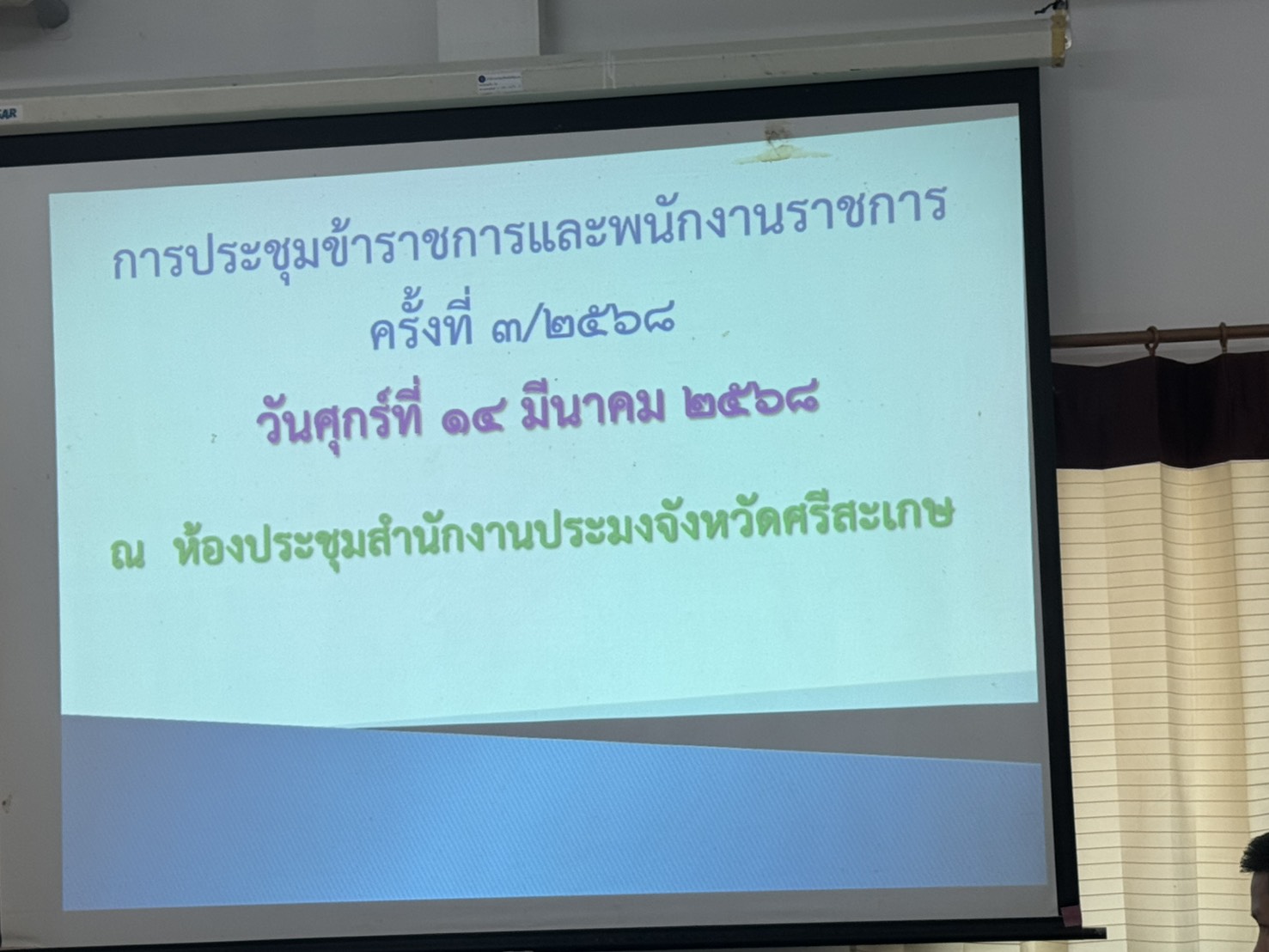 การประชุมข้าราชการและพนักงานราชการ
ครั้งที่ ๓/๒๕๖๘

วันศุกร์ที่ ๑๔ มีนาคม ๒๕๖๘

ณ ห้องประชุมสำนักงานประมงจังหวัดศรีสะเกษ